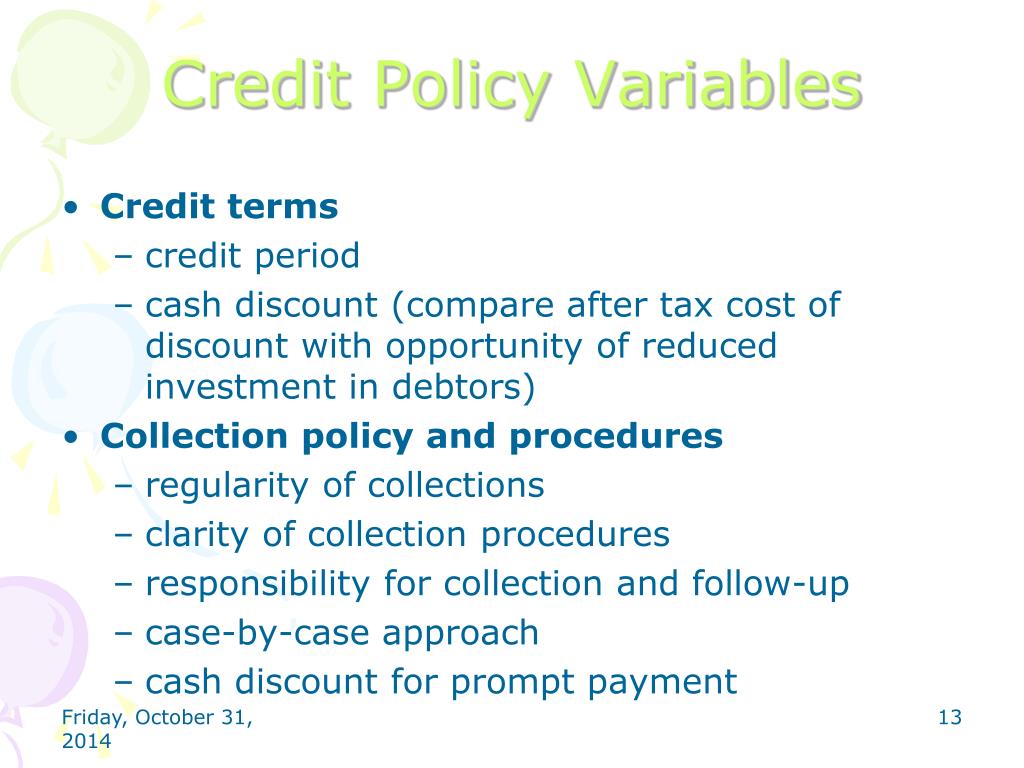 Credit Policy Variables

• Credit terms
– credit period
– cash discount (compare after tax cost of discount with opportunity of reduced investment in debtors)
• Collection policy and procedures
– regularity of collections
– clarity of collection procedures
– responsibility for collection and follow-up
– case-by-case approach
– cash discount for prompt payment

Friday, October 31, 2014

13